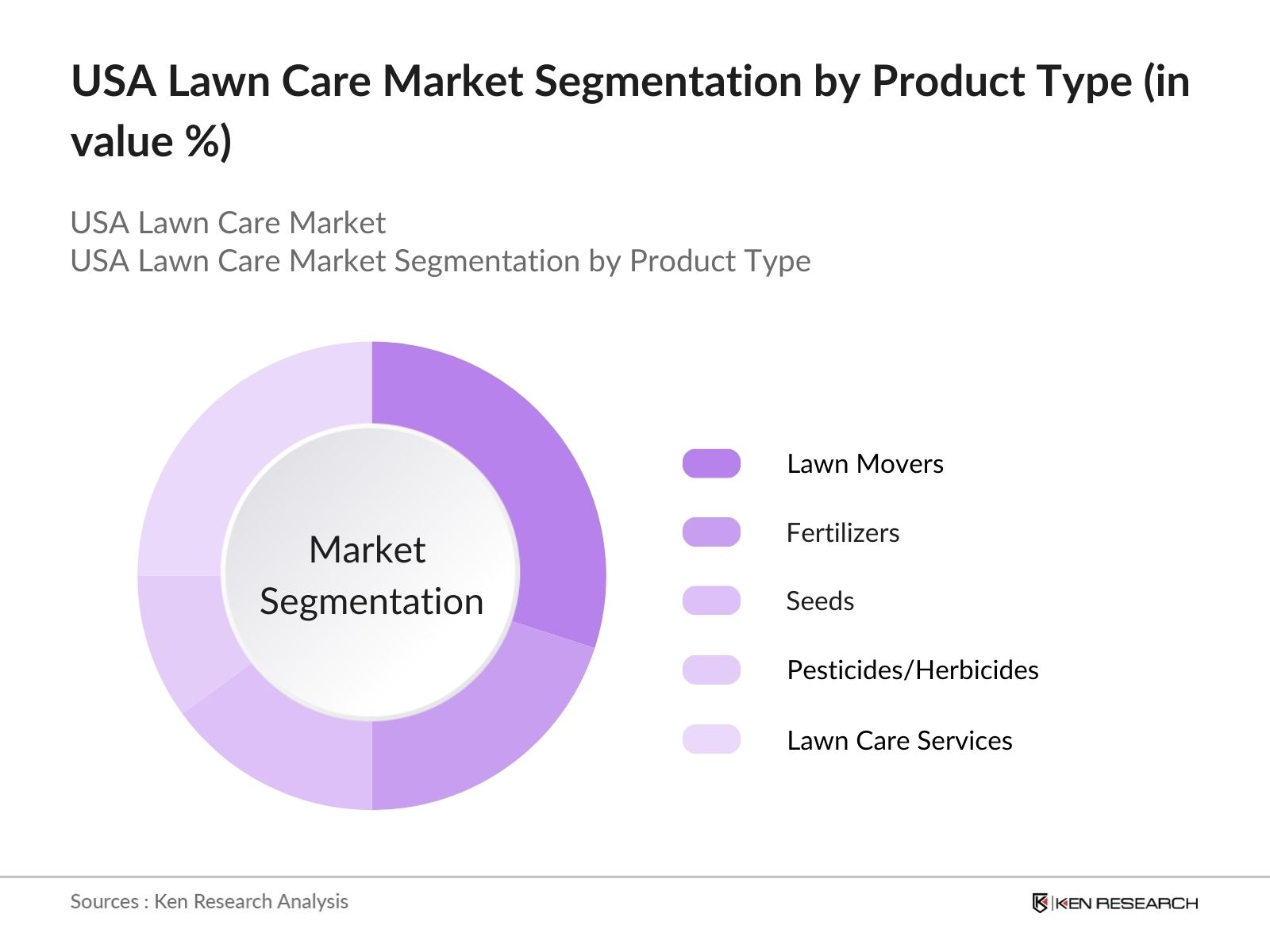 USA Lawn Care Market Segmentation by Product Type (in value %)

USA Lawn Care Market
USA Lawn Care Market Segmentation by Product Type

Market Segmentation

Lawn Movers

Fertilizers

Seeds

Pesticides/Herbicides

Lawn Care Services

Sources : Ken Research Analysis

KEN RESEARCH